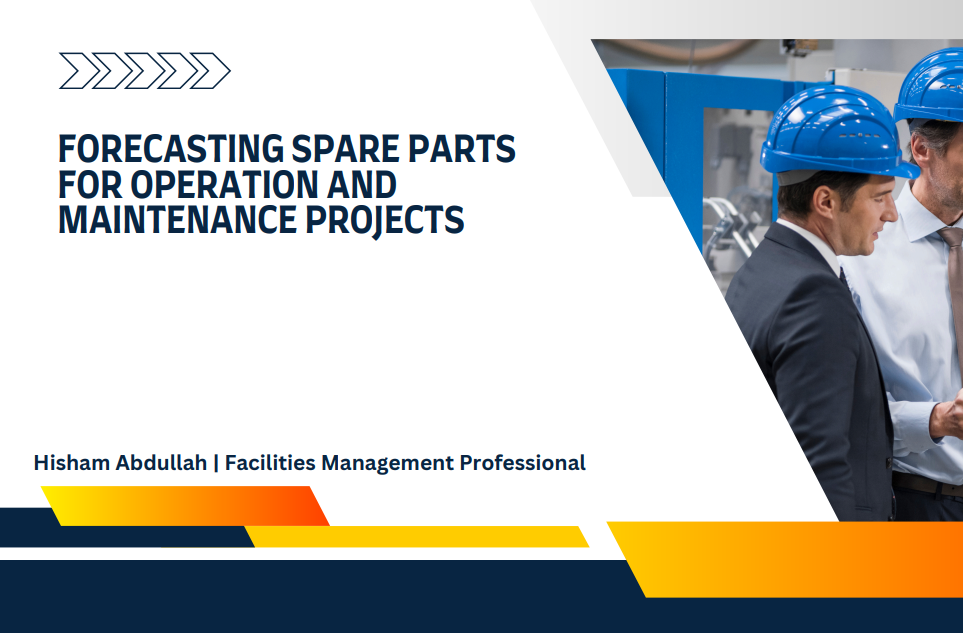 FORECASTING SPARE PARTS FOR OPERATION AND MAINTENANCE PROJECTS

Hisham Abdullah | Facilities Management Professional